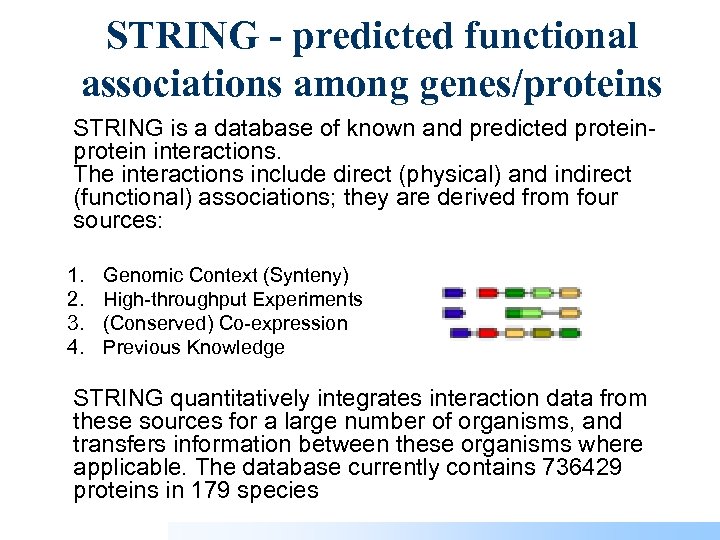 STRING - predicted functional associations among genes/proteins

STRING is a database of known and predicted protein-protein interactions.
The interactions include direct (physical) and indirect (functional) associations; they are derived from four sources:

1. Genomic Context (Synteny)
2. High-throughput Experiments
3. (Conserved) Co-expression
4. Previous Knowledge

STRING quantitatively integrates interaction data from these sources for a large number of organisms, and transfers information between these organisms where applicable. The database currently contains 736429 proteins in 179 species